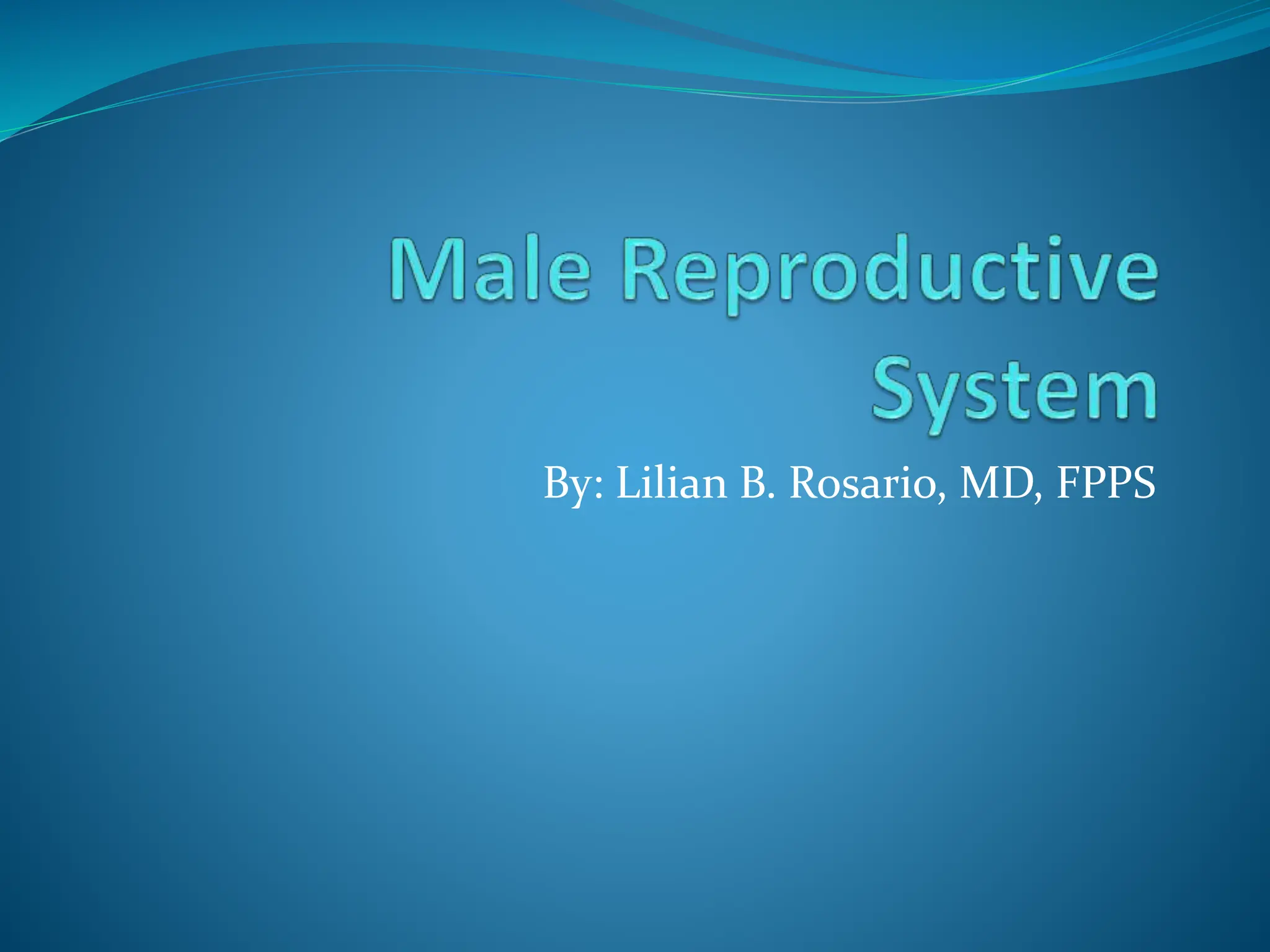 Male Reproductive System

By: Lilian B. Rosario, MD, FPPS